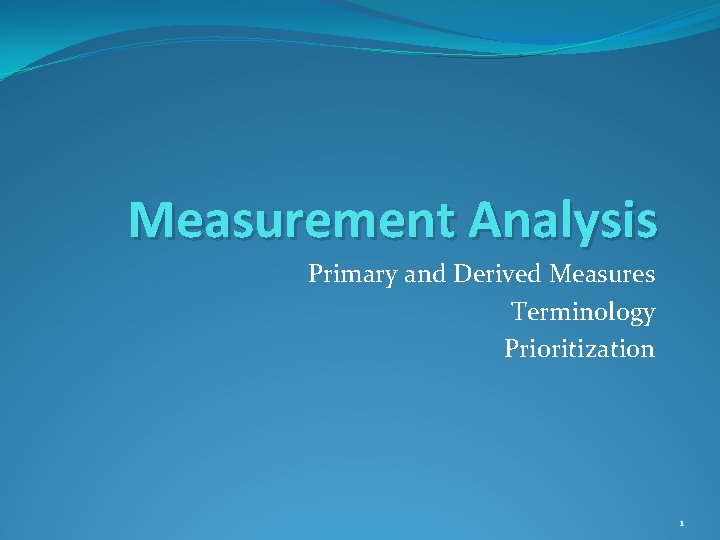 Measurement Analysis

Primary and Derived Measures
Terminology
Prioritization

1